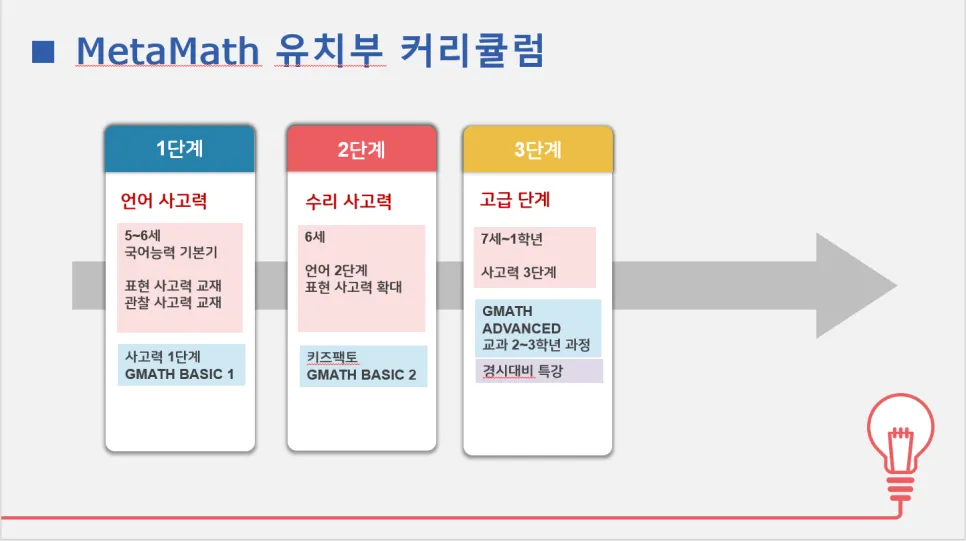 ■ MetaMath 유치부 커리큘럼

1단계

언어 사고력

5~6세
국어능력 기본기

표현 사고력 교재
관찰 사고력 교재

사고력 1단계
GMATH BASIC 1

2단계

수리 사고력

6세

언어 2단계
표현 사고력 확대

키즈팩토
GMATH BASIC 2

3단계

고급 단계

7세~1학년

사고력 3단계

GMATH
ADVANCED
교과 2~3학년 과정

경시대비 특강